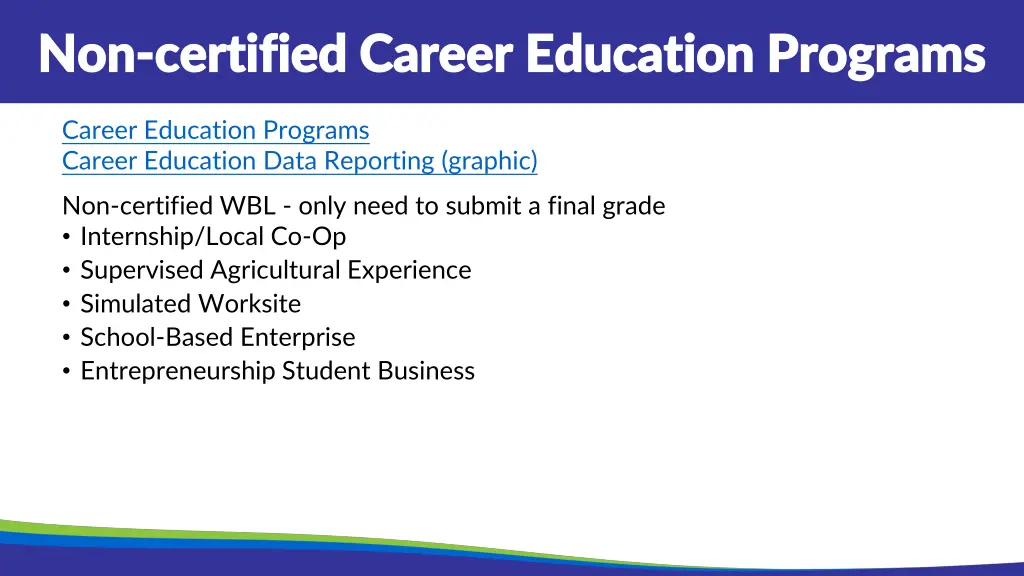 Non-certified Career Education Programs

Career Education Programs
Career Education Data Reporting (graphic)

Non-certified WBL - only need to submit a final grade
• Internship/Local Co-Op
• Supervised Agricultural Experience
• Simulated Worksite
• School-Based Enterprise
• Entrepreneurship Student Business